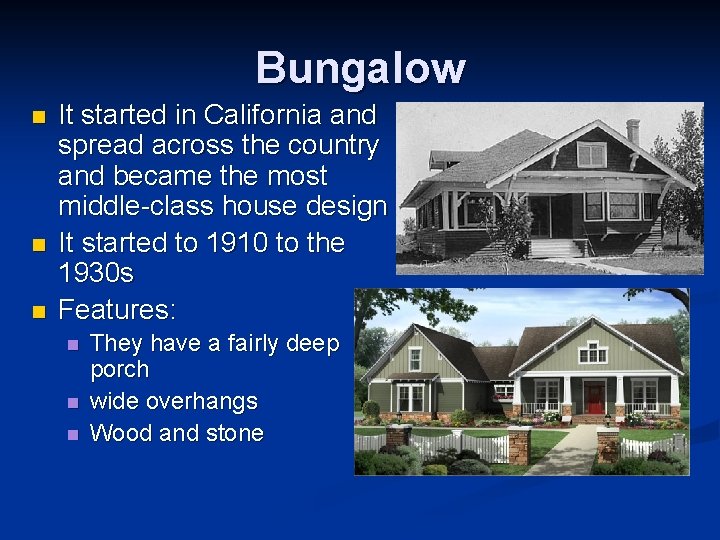 Bungalow

- It started in California and spread across the country and became the most middle-class house design
- It started to 1910 to the 1930s
- Features:
  - They have a fairly deep porch
  - wide overhangs
  - Wood and stone